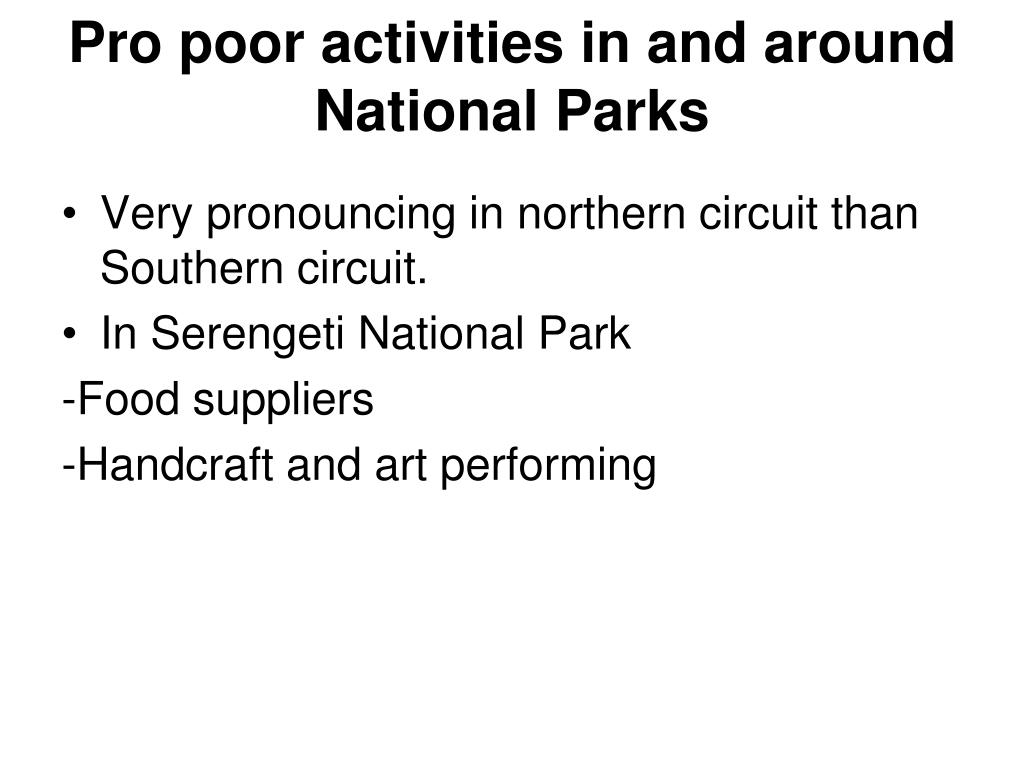 Pro poor activities in and around National Parks

• Very pronouncing in northern circuit than Southern circuit.
• In Serengeti National Park
-Food suppliers
-Handcraft and art performing